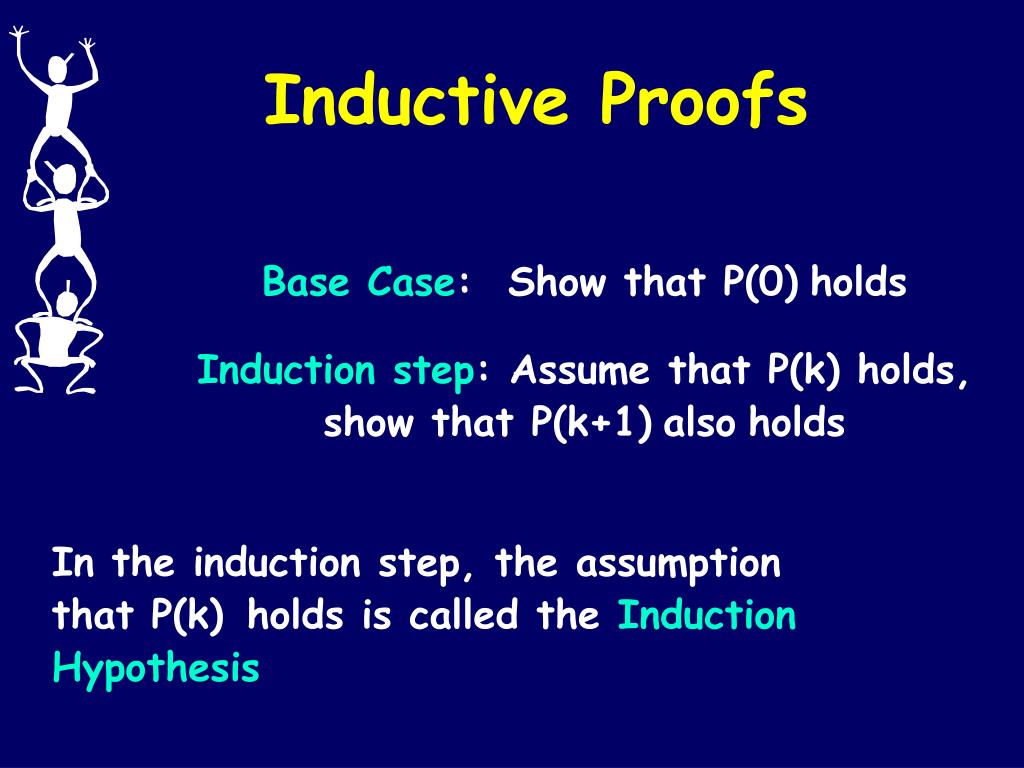 Inductive Proofs

Base Case: Show that P(0) holds

Induction step: Assume that P(k) holds, show that P(k+1) also holds

In the induction step, the assumption that P(k) holds is called the Induction Hypothesis